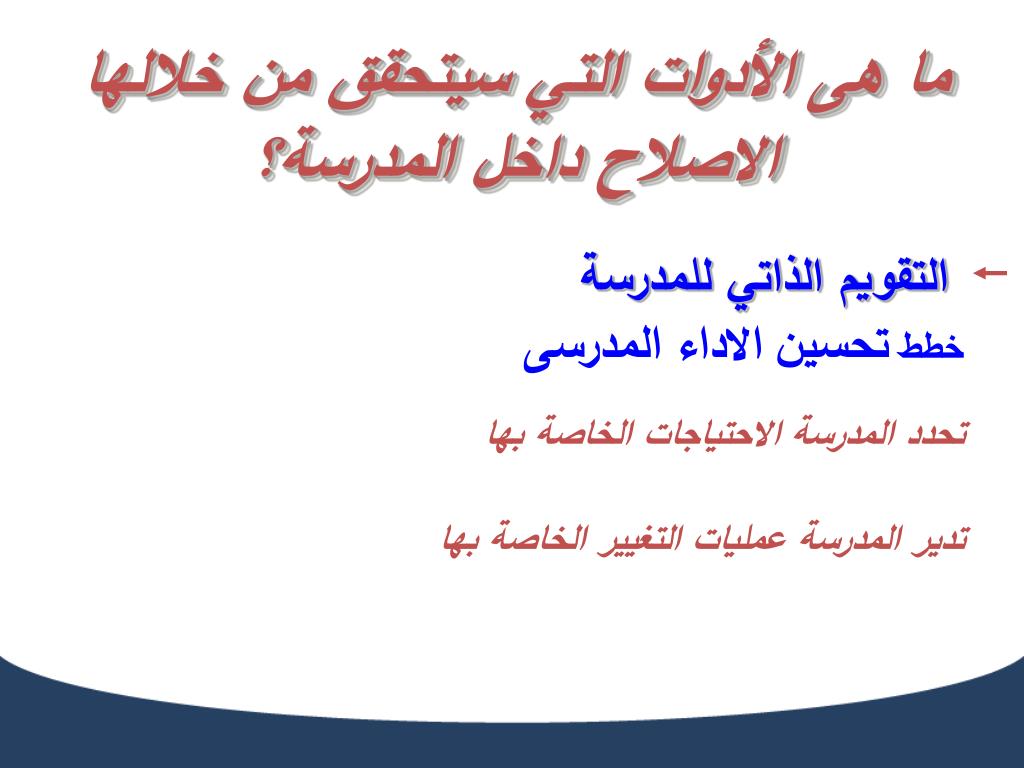 ما هى الأدوات التي سيتحقق من خلالها الاصلاح داخل المدرسة؟

← التقويم الذاتي للمدرسة

خطط تحسين الاداء المدرسى

تحدد المدرسة الاحتياجات الخاصة بها

تدير المدرسة عمليات التغيير الخاصة بها